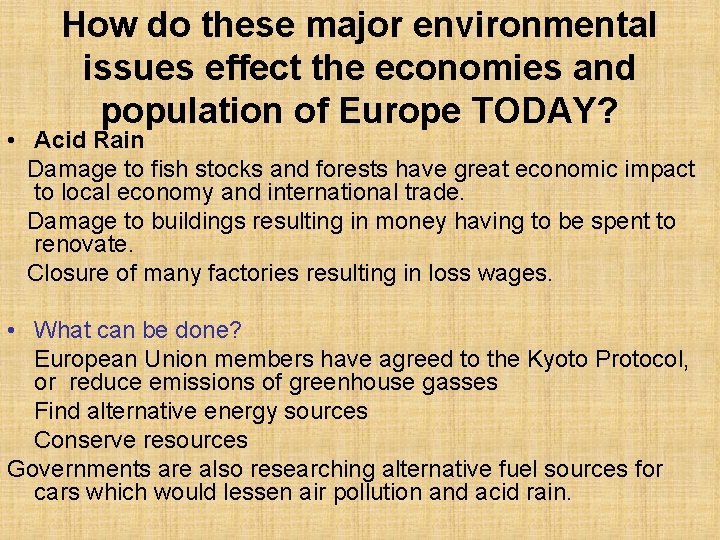 How do these major environmental issues effect the economies and population of Europe TODAY?

• Acid Rain

Damage to fish stocks and forests have great economic impact to local economy and international trade.

Damage to buildings resulting in money having to be spent to renovate.

Closure of many factories resulting in loss wages.

• What can be done?

European Union members have agreed to the Kyoto Protocol, or reduce emissions of greenhouse gasses

Find alternative energy sources

Conserve resources

Governments are also researching alternative fuel sources for cars which would lessen air pollution and acid rain.